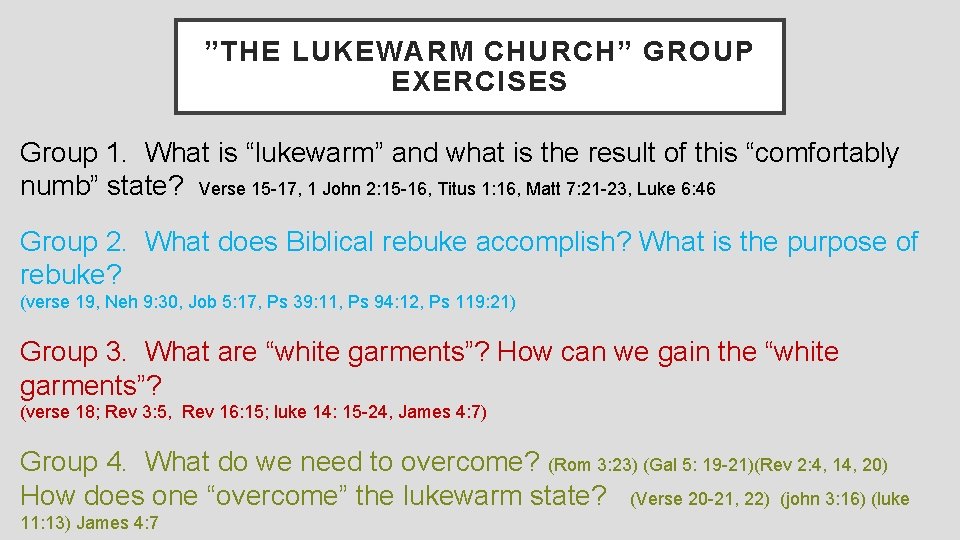 ”THE LUKEWARM CHURCH” GROUP EXERCISES

Group 1. What is “lukewarm” and what is the result of this “comfortably numb” state? Verse 15-17, 1 John 2:15-16, Titus 1:16, Matt 7:21-23, Luke 6:46

Group 2. What does Biblical rebuke accomplish? What is the purpose of rebuke? (verse 19, Neh 9:30, Job 5:17, Ps 39:11, Ps 94:12, Ps 119:21)

Group 3. What are “white garments”? How can we gain the “white garments”? (verse 18; Rev 3:5, Rev 16:15; luke 14: 15-24, James 4:7)

Group 4. What do we need to overcome? (Rom 3:23) (Gal 5: 19-21)(Rev 2:4, 14, 20) How does one “overcome” the lukewarm state? (Verse 20-21, 22) (john 3:16) (luke 11:13) James 4:7